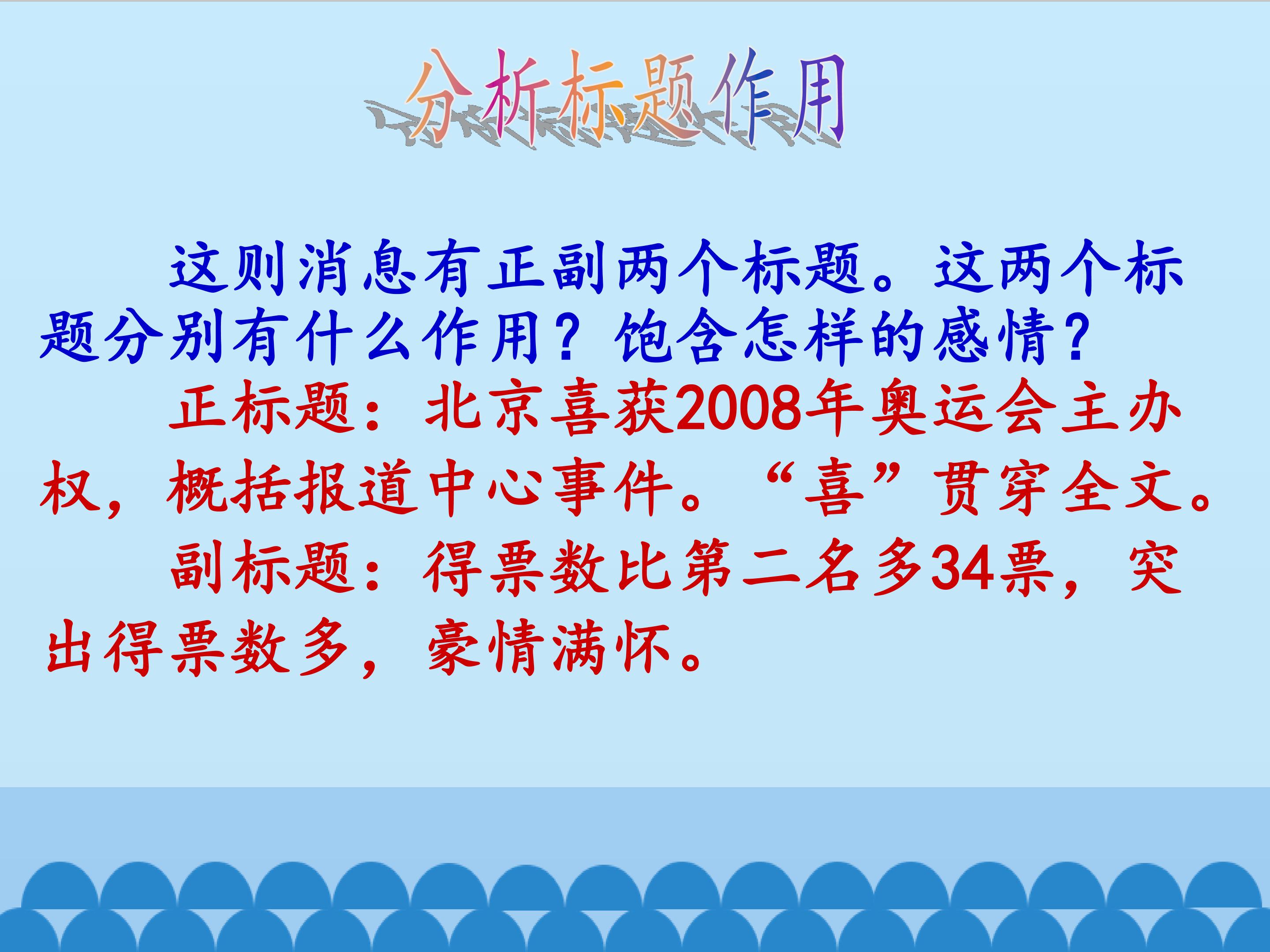 分析标题作用

这则消息有正副两个标题。这两个标题分别有什么作用？饱含怎样的感情？

正标题：北京喜获2008年奥运会主办权，概括报道中心事件。“喜”贯穿全文。

副标题：得票数比第二名多34票，突出得票数多，豪情满怀。